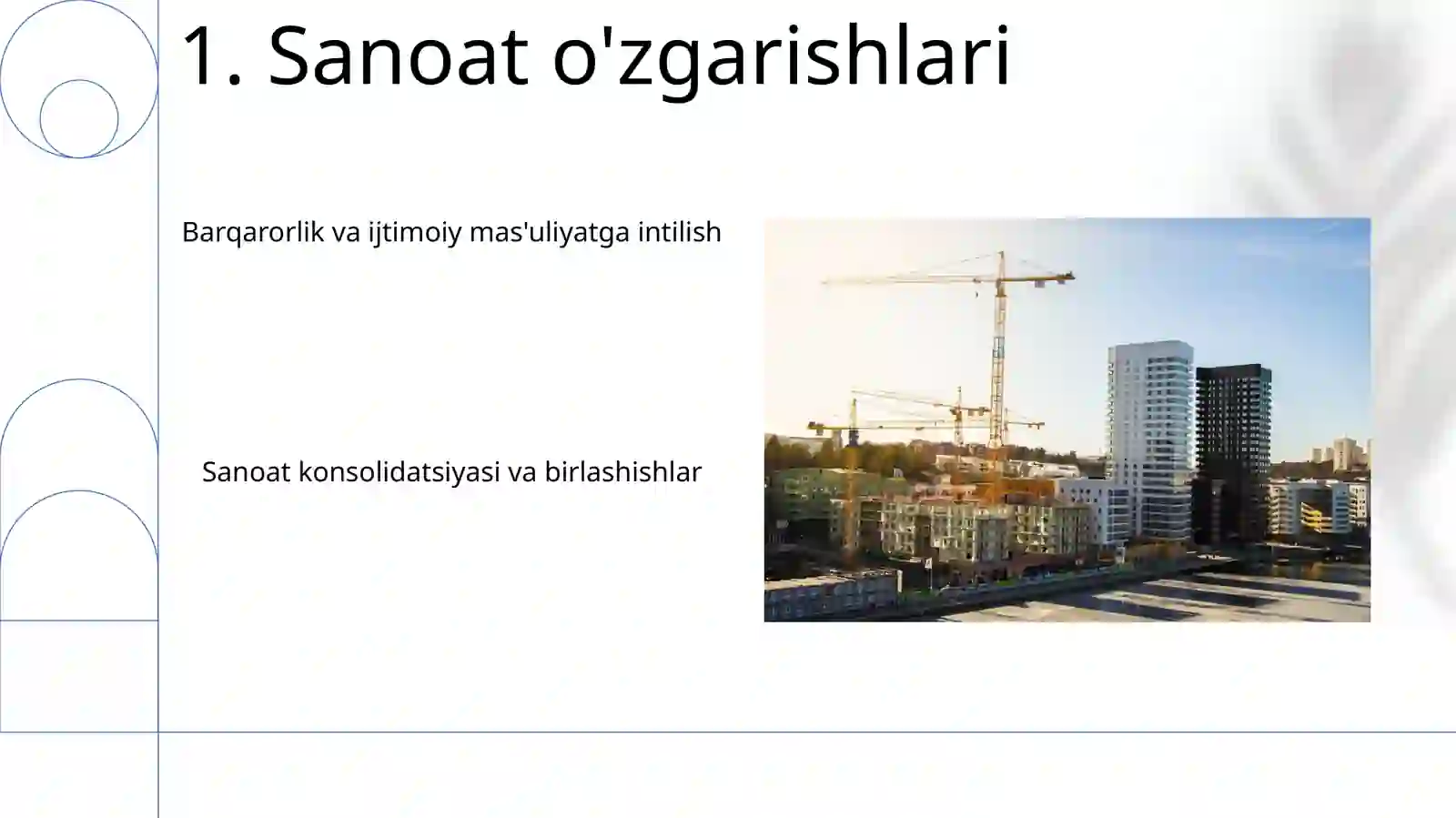 1. Sanoat o'zgarishlari

Barqarorlik va ijtimoiy mas'uliyatga intilish

Sanoat konsolidatsiyasi va birlashishlar